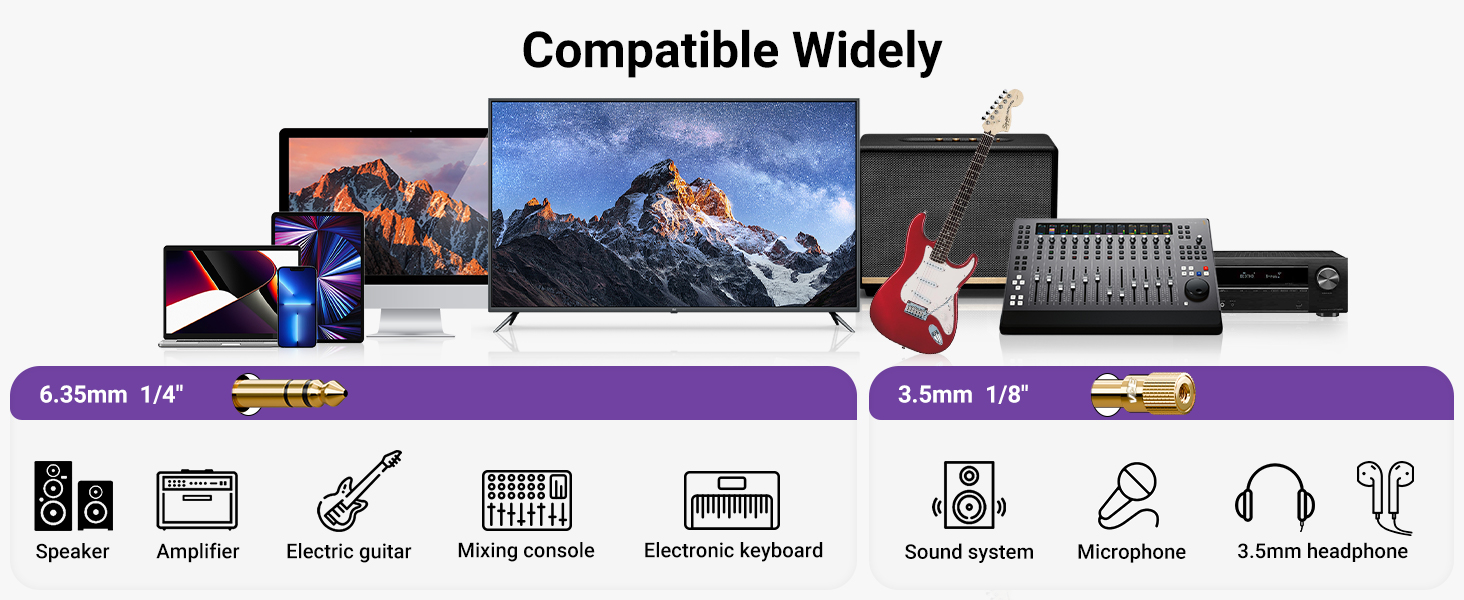 Compatible Widely

6.35mm 1/4"

Speaker

Amplifier

Electric guitar

Mixing console

Electronic keyboard

3.5mm 1/8"

Sound system

Microphone

3.5mm headphone